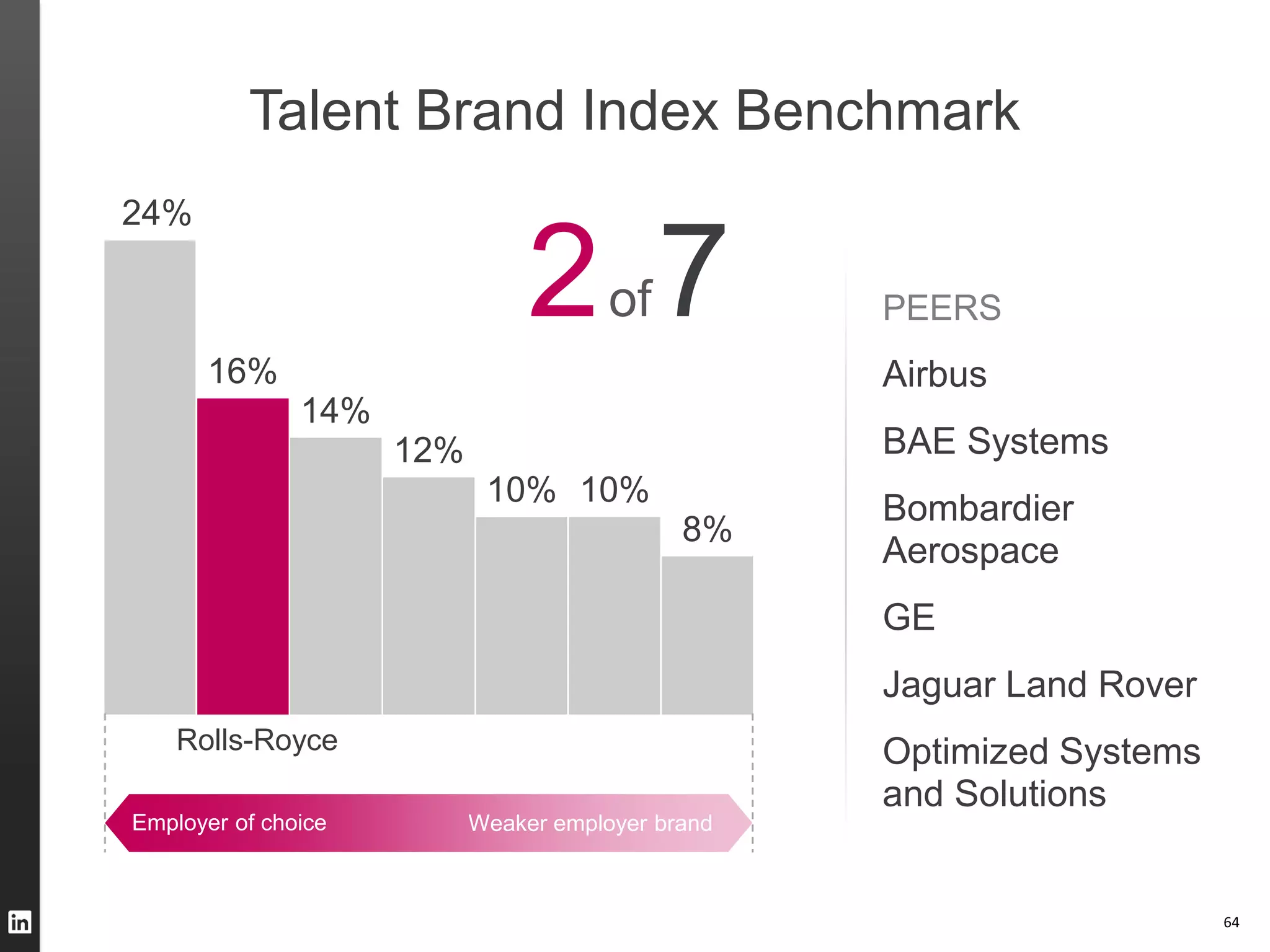 Talent Brand Index Benchmark

24%

16%

14%

12%

10%

10%

8%

2 of 7

Rolls-Royce

Employer of choice

Weaker employer brand

PEERS

Airbus

BAE Systems

Bombardier Aerospace

GE

Jaguar Land Rover

Optimized Systems and Solutions

in

64